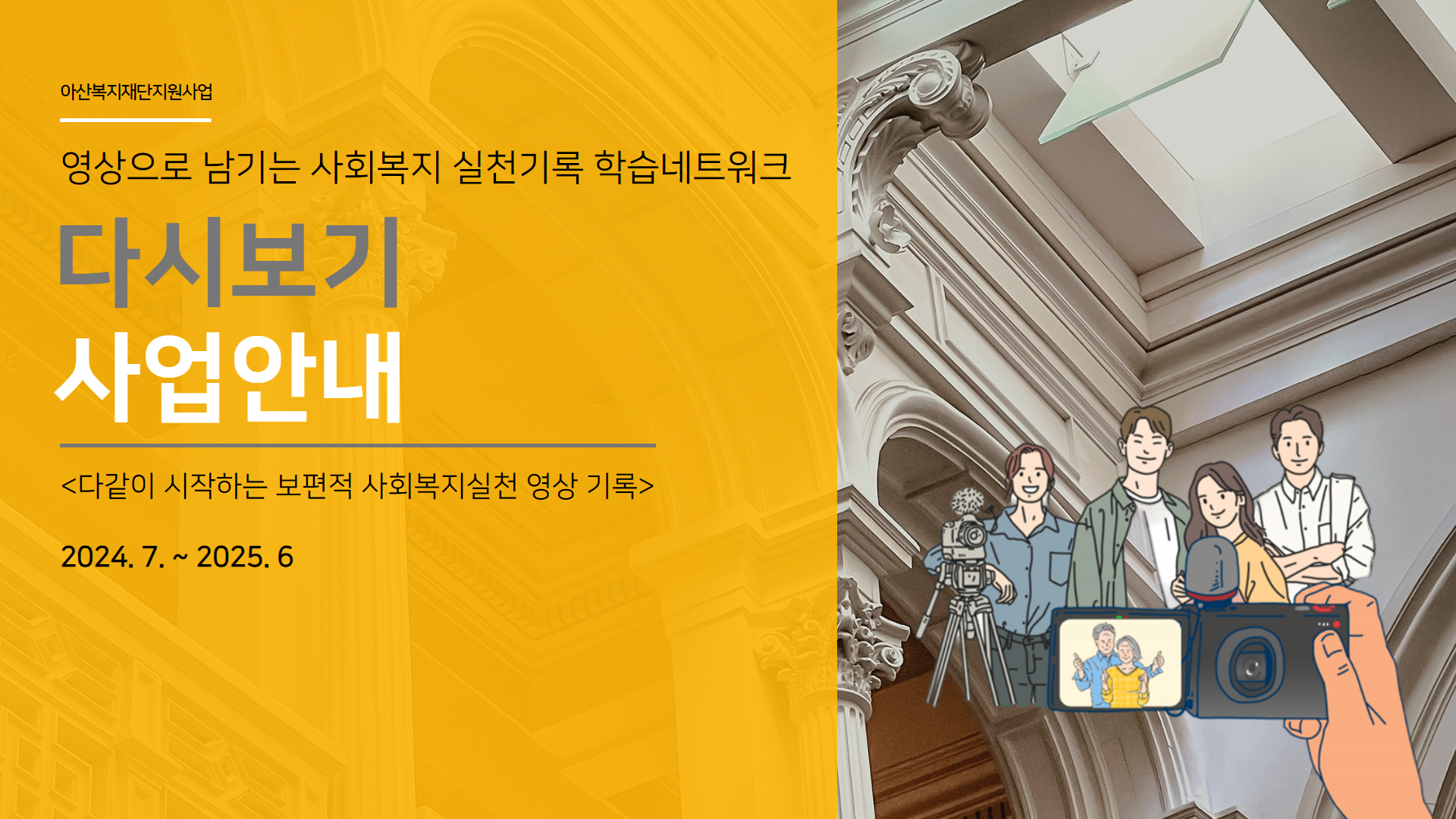 아산복지재단지원사업

영상으로 남기는 사회복지 실천기록 학습네트워크

다시보기
사업안내

<다같이 시작하는 보편적 사회복지실천 영상 기록>

2024. 7. ~ 2025. 6